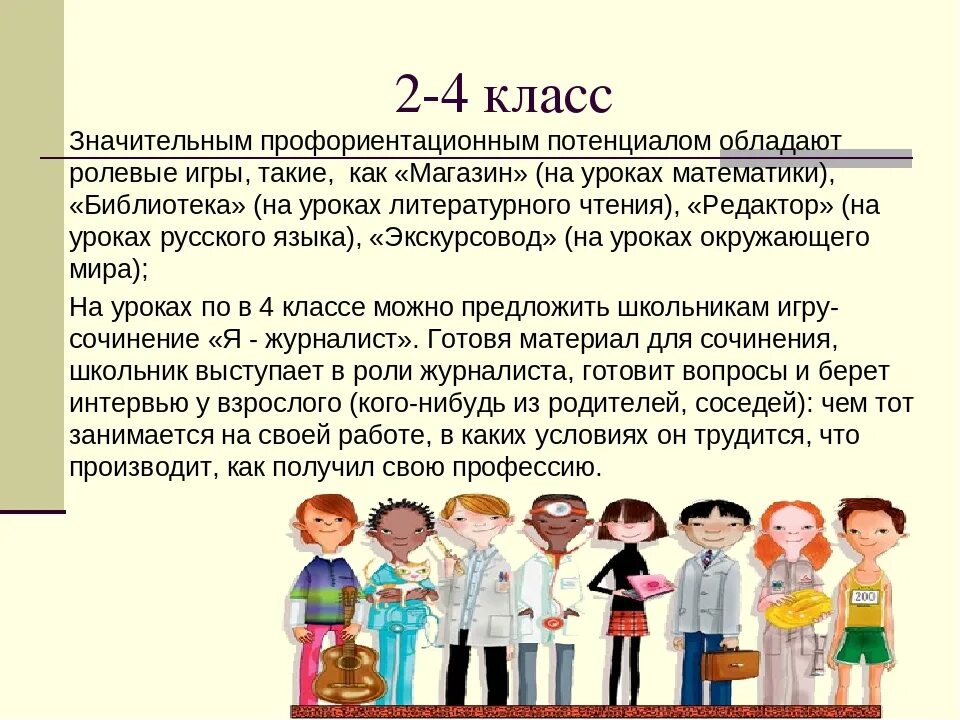 2-4 класс

Значительным профориентационным потенциалом обладают ролевые игры, такие, как «Магазин» (на уроках математики), «Библиотека» (на уроках литературного чтения), «Редактор» (на уроках русского языка), «Экскурсовод» (на уроках окружающего мира);

На уроках по в 4 классе можно предложить школьникам игру-сочинение «Я - журналист». Готовя материал для сочинения, школьник выступает в роли журналиста, готовит вопросы и берет интервью у взрослого (кого-нибудь из родителей, соседей): чем тот занимается на своей работе, в каких условиях он трудится, что производит, как получил свою профессию.

200